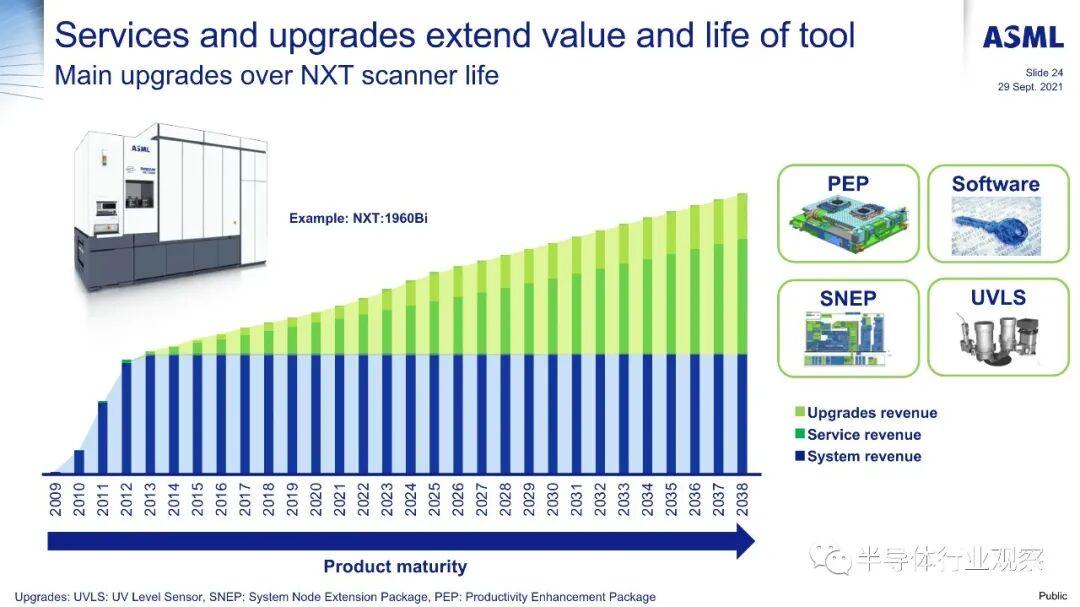 Services and upgrades extend value and life of tool
Main upgrades over NXT scanner life

ASML
Slide 24
29 Sept. 2021

ASML

Example: NXT:1960Bi

PEP
Software
SNEP
UVLS

Upgrades revenue
Service revenue
System revenue

2009
2010
2011
2012
2013
2014
2015
2016
2017
2018
2019
2020
2021
2022
2023
2024
2025
2026
2027
2028
2029
2030
2031
2032
2033
2034
2035
2036
2037
2038

Product maturity

半导体行业观察

Upgrades: UVLS: UV Level Sensor, SNEP: System Node Extension Package, PEP: Productivity Enhancement Package

Public